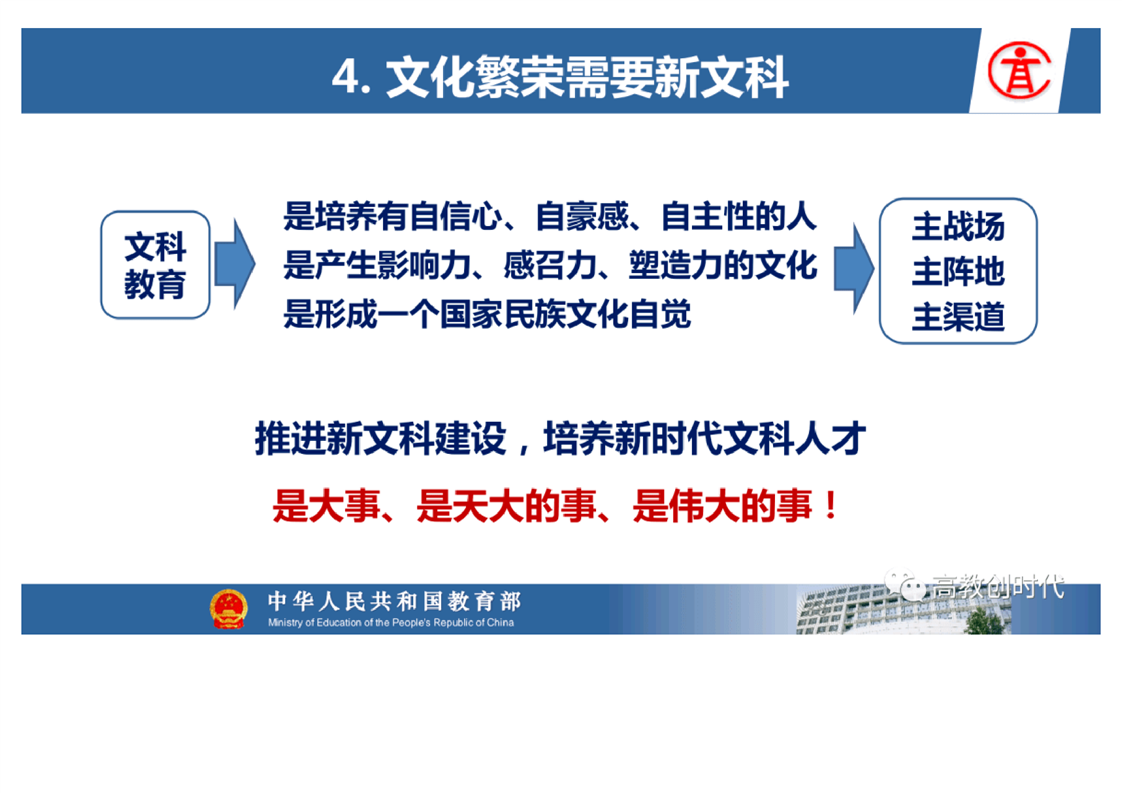 4. 文化繁荣需要新文科

文科教育

是培养有自信心、自豪感、自主性的人
是产生影响力、感召力、塑造力的文化
是形成一个国家民族文化自觉

主战场
主阵地
主渠道

推进新文科建设，培养新时代文科人才

是大事、是天大的事、是伟大的事！

中华人民共和国教育部
Ministry of Education of the People's Republic of China

高教创时代